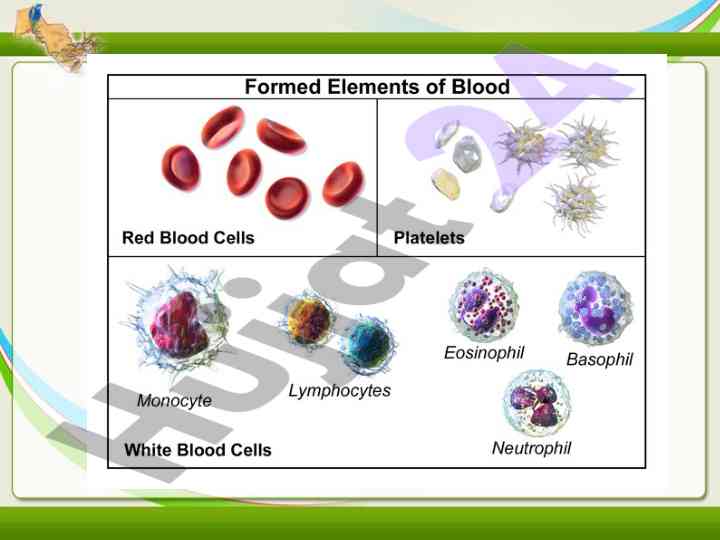 Formed Elements of Blood

Red Blood Cells

Platelets

Monocyte

Lymphocytes

Eosinophil

Basophil

Neutrophil

White Blood Cells

Hujjat24